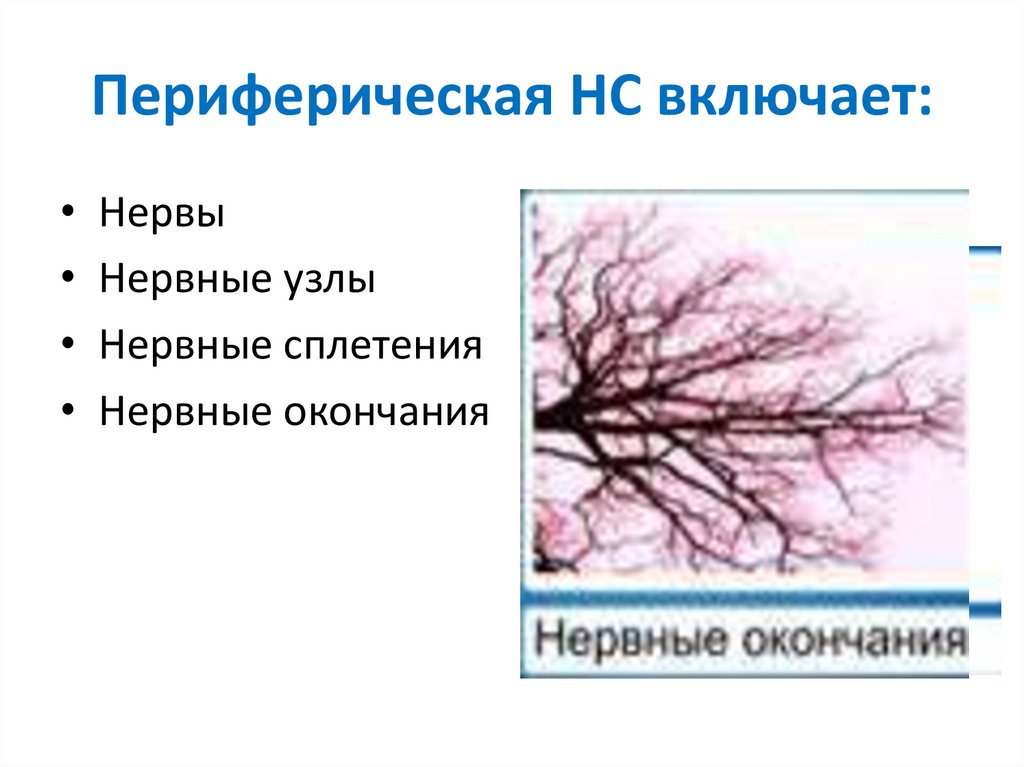 Периферическая НС включает:

• Нервы
• Нервные узлы
• Нервные сплетения
• Нервные окончания

Нервные окончания